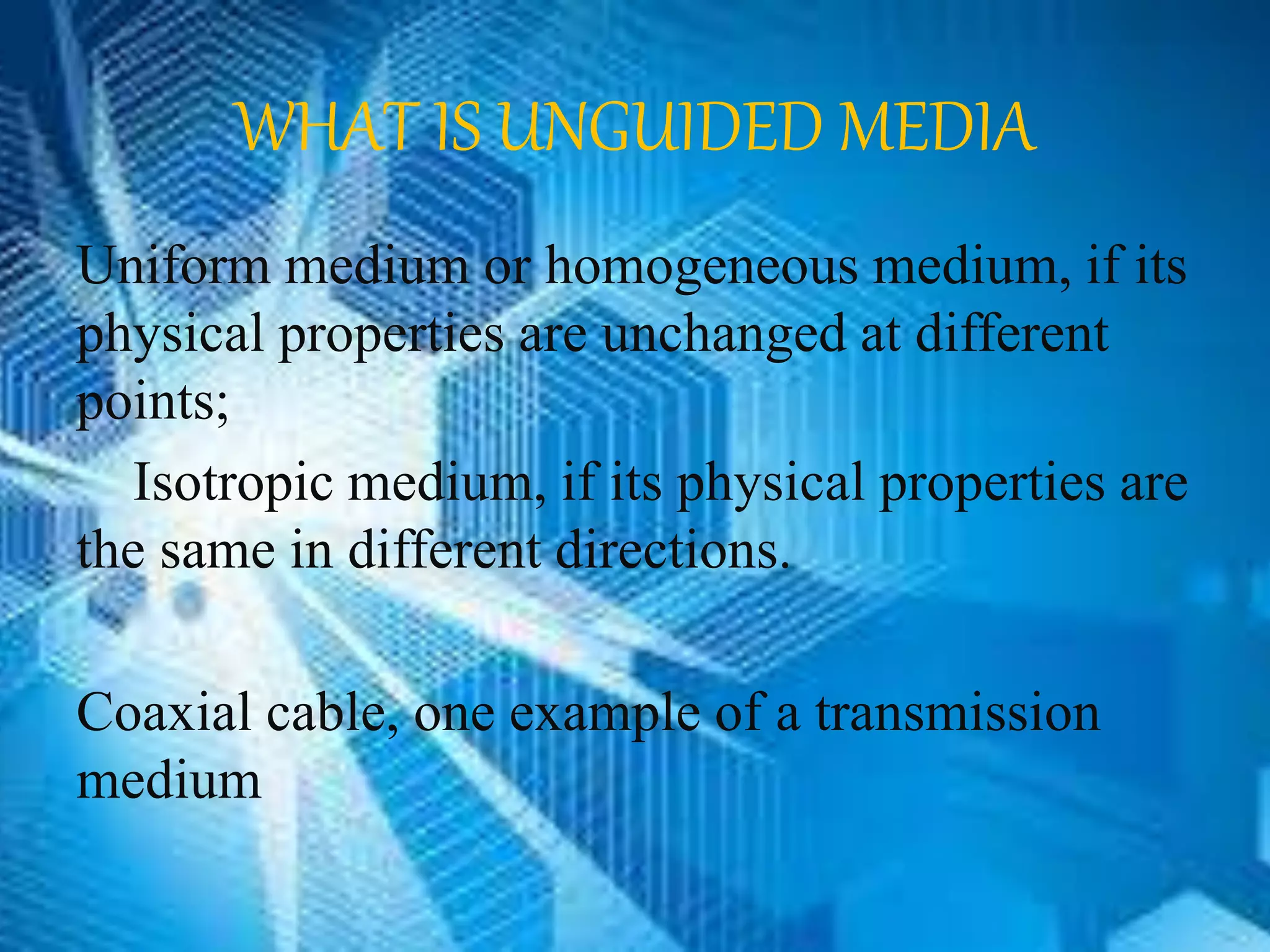 WHAT IS UNGUIDED MEDIA

Uniform medium or homogeneous medium, if its physical properties are unchanged at different points;

Isotropic medium, if its physical properties are the same in different directions.

Coaxial cable, one example of a transmission medium